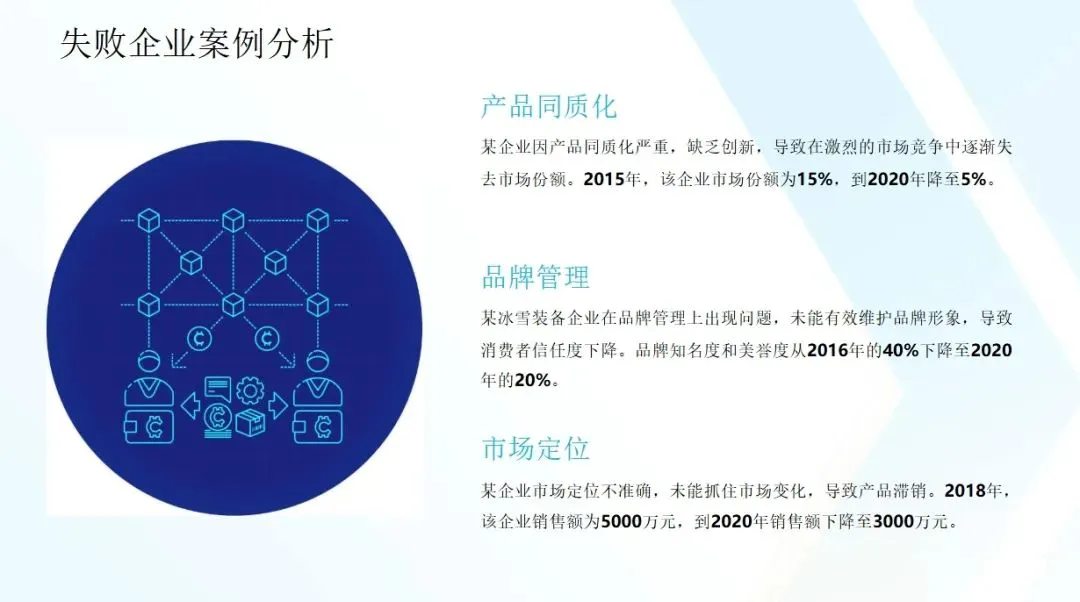 失败企业案例分析

产品同质化

某企业因产品同质化严重，缺乏创新，导致在激烈的市场竞争中逐渐失去市场份额。2015年，该企业市场份额为15%，到2020年降至5%。

品牌管理

某冰雪装备企业在品牌管理上出现问题，未能有效维护品牌形象，导致消费者信任度下降。品牌知名度和美誉度从2016年的40%下降至2020年的20%。

市场定位

某企业市场定位不准确，未能抓住市场变化，导致产品滞销。2018年，该企业销售额为5000万元，到2020年销售额下降至3000万元。